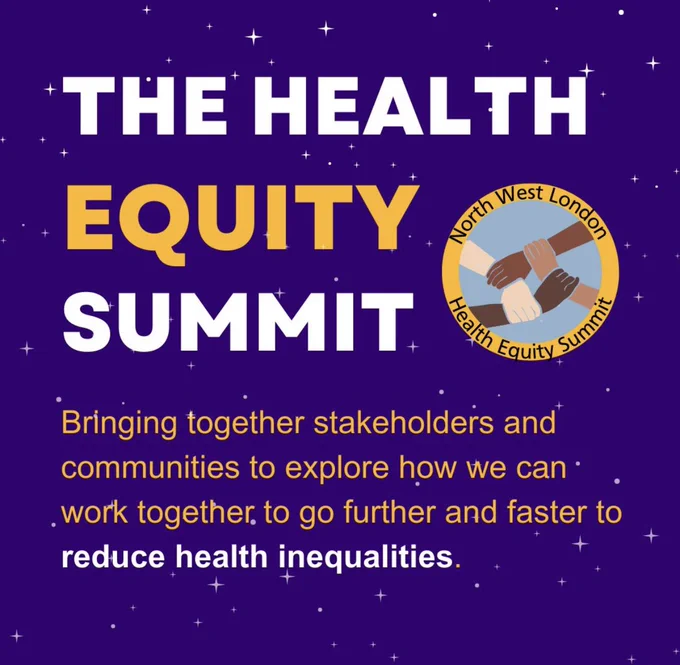 THE HEALTH EQUITY SUMMIT

North West London
Health Equity Summit

Bringing together stakeholders and communities to explore how we can work together to go further and faster to reduce health inequalities.